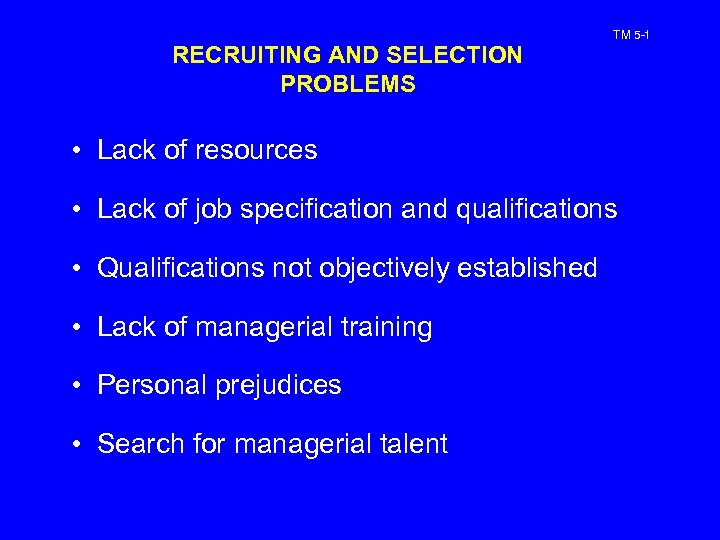 TM 5-1

RECRUITING AND SELECTION PROBLEMS

• Lack of resources

• Lack of job specification and qualifications

• Qualifications not objectively established

• Lack of managerial training

• Personal prejudices

• Search for managerial talent